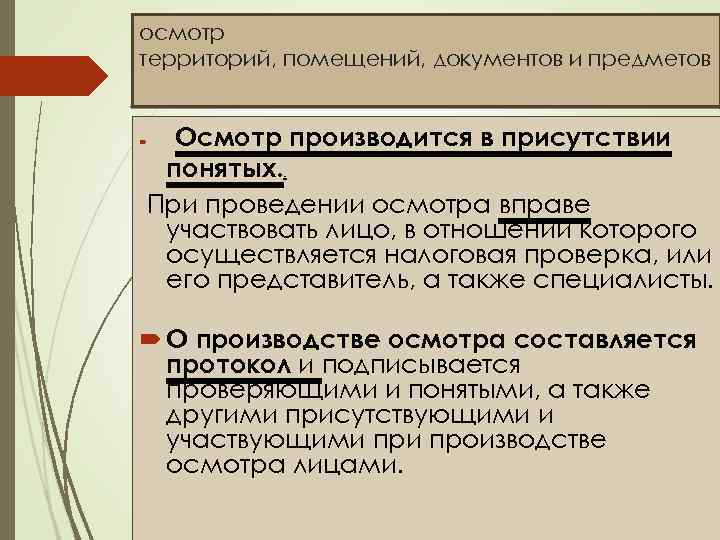 осмотр
территорий, помещений, документов и предметов

Осмотр производится в присутствии понятых.

При проведении осмотра вправе участвовать лицо, в отношении которого осуществляется налоговая проверка, или его представитель, а также специалисты.

О производстве осмотра составляется протокол и подписывается проверяющими и понятыми, а также другими присутствующими и участвующими при производстве осмотра лицами.